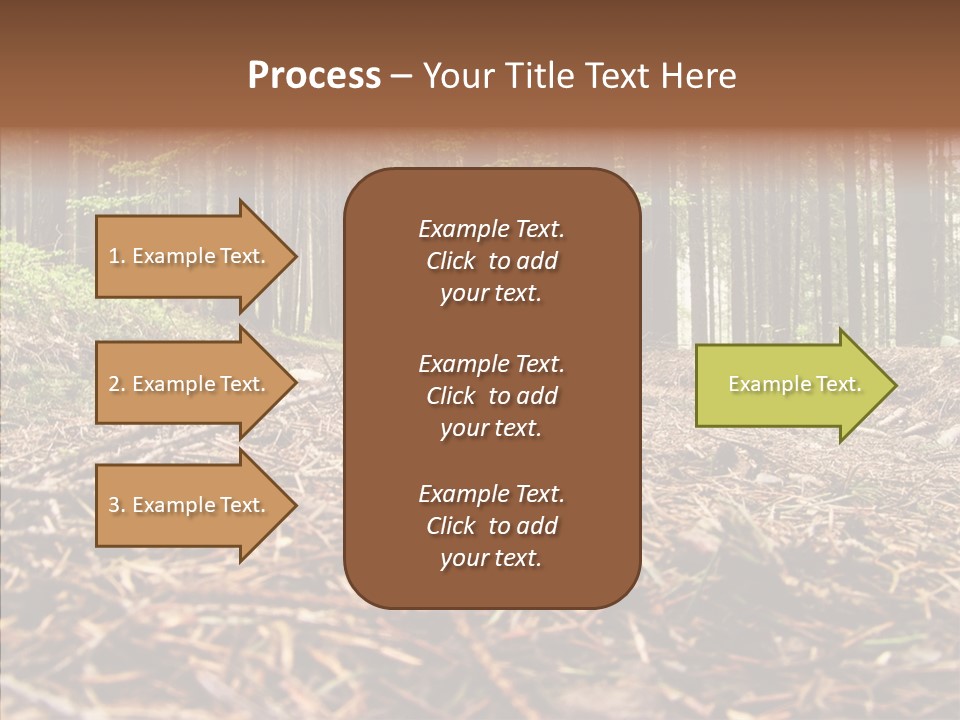 Process – Your Title Text Here

1. Example Text.

2. Example Text.

3. Example Text.

Example Text. Click to add your text.

Example Text. Click to add your text.

Example Text. Click to add your text.

Example Text.